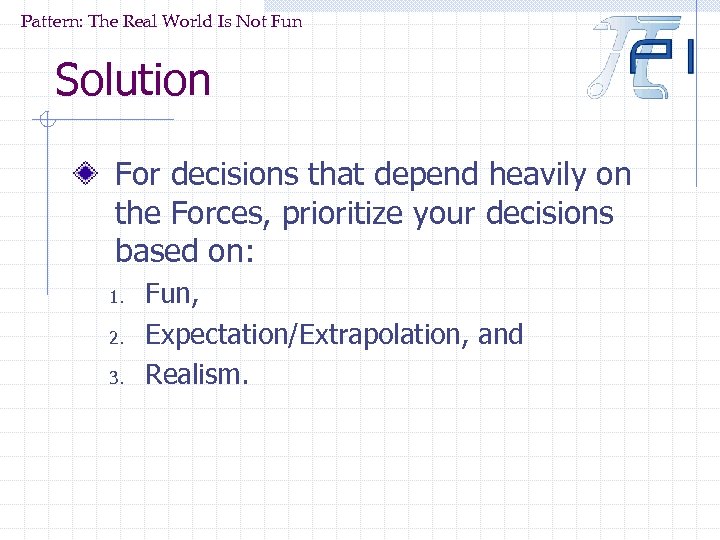 Pattern: The Real World Is Not Fun

Solution

For decisions that depend heavily on the Forces, prioritize your decisions based on:

1. Fun,
2. Expectation/Extrapolation, and
3. Realism.